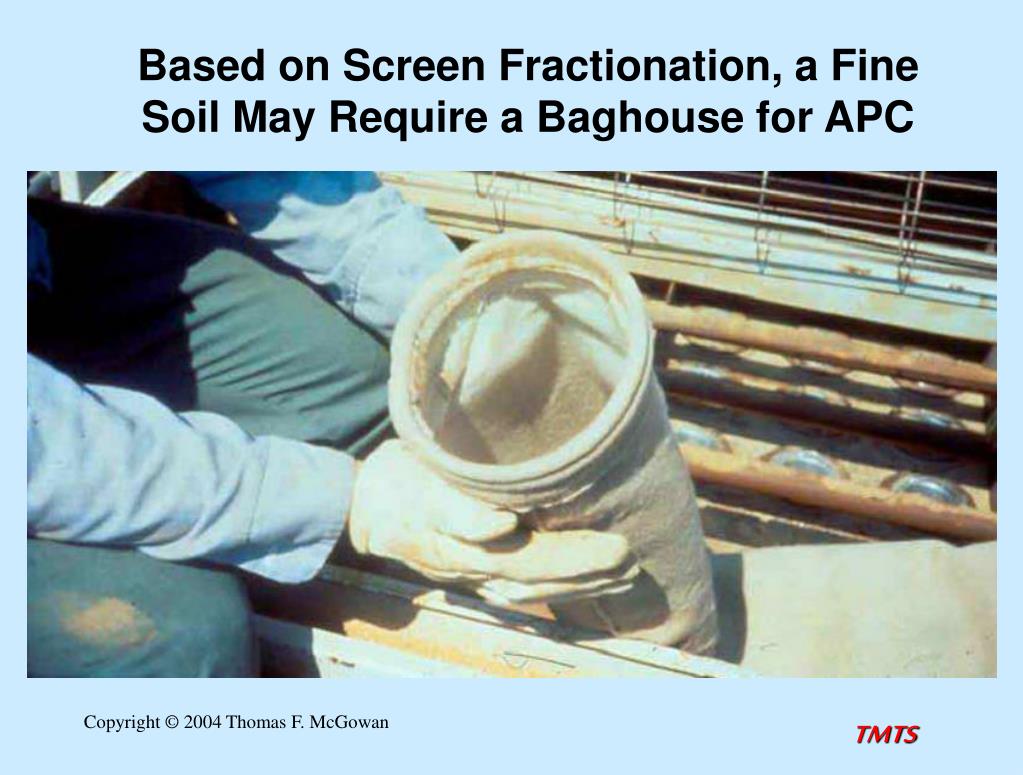 Based on Screen Fractionation, a Fine Soil May Require a Baghouse for APC

Copyright © 2004 Thomas F. McGowan

TMTS